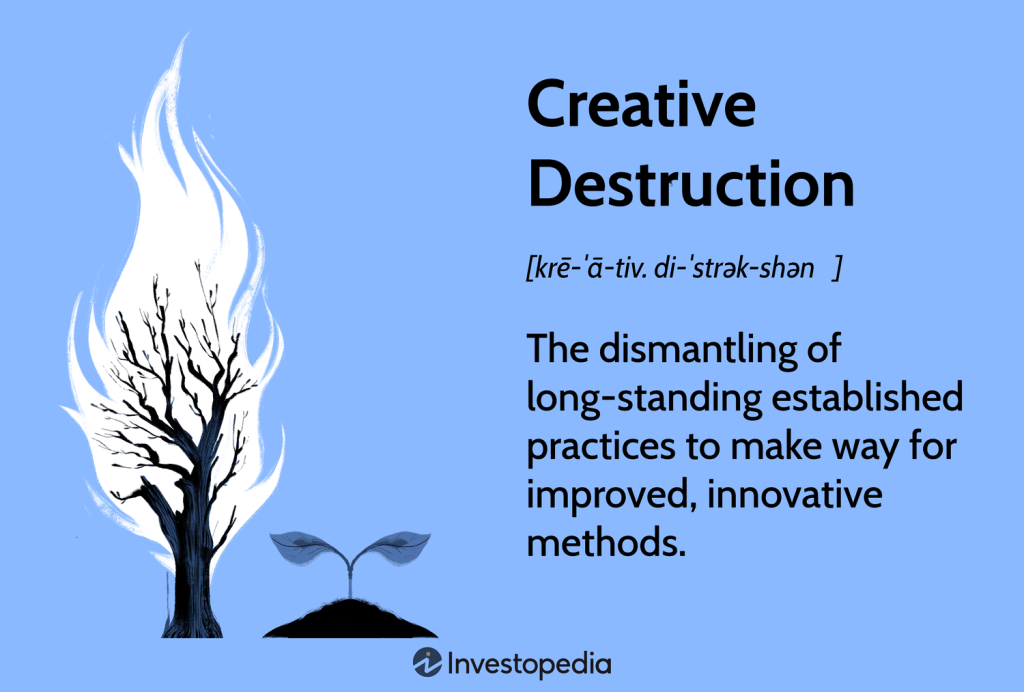 Creative Destruction

[krē-ˈā-tiv. di-ˈstrək-shən ]

The dismantling of long-standing established practices to make way for improved, innovative methods.

Investopedia